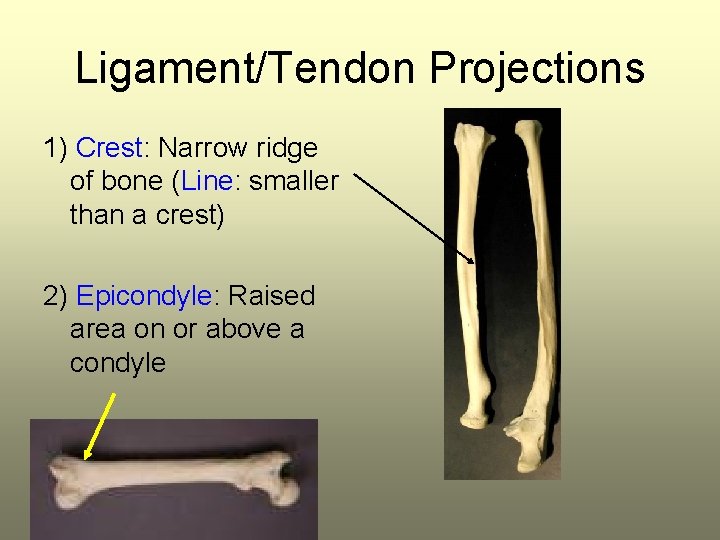 Ligament/Tendon Projections

1) Crest: Narrow ridge of bone (Line: smaller than a crest)

2) Epicondyle: Raised area on or above a condyle